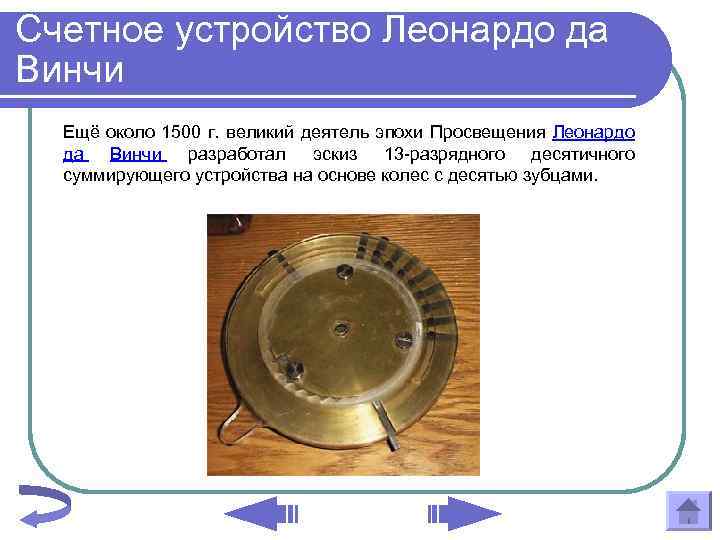 Счетное устройство Леонардо да Винчи

Ещё около 1500 г. великий деятель эпохи Просвещения Леонардо да Винчи разработал эскиз 13-разрядного десятичного суммирующего устройства на основе колес с десятью зубцами.